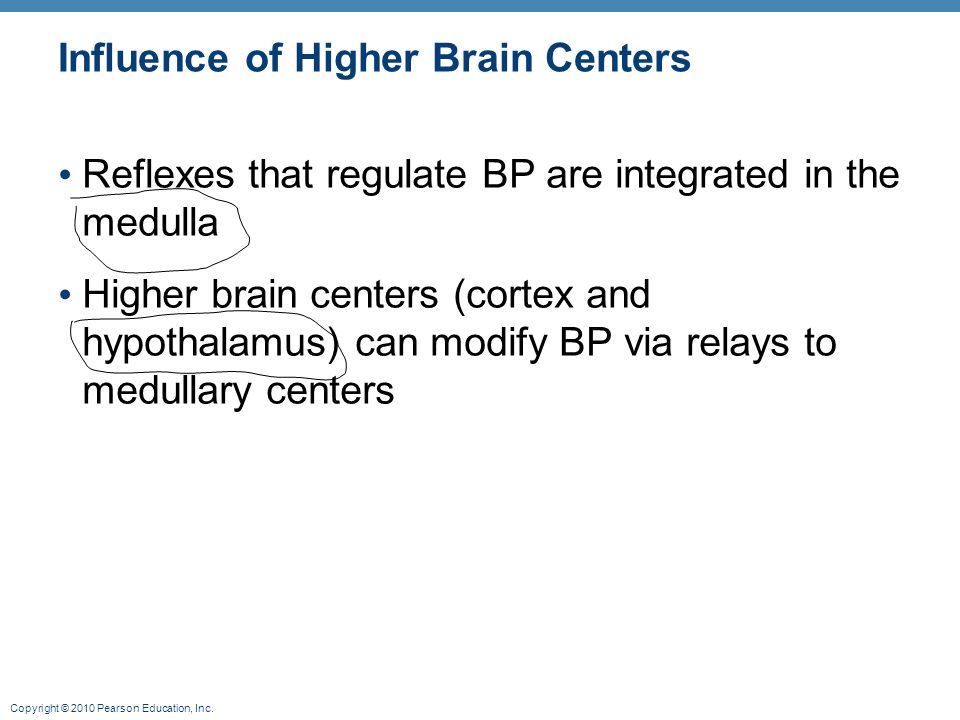 Influence of Higher Brain Centers

• Reflexes that regulate BP are integrated in the medulla

• Higher brain centers (cortex and hypothalamus) can modify BP via relays to medullary centers

Copyright © 2010 Pearson Education, Inc.